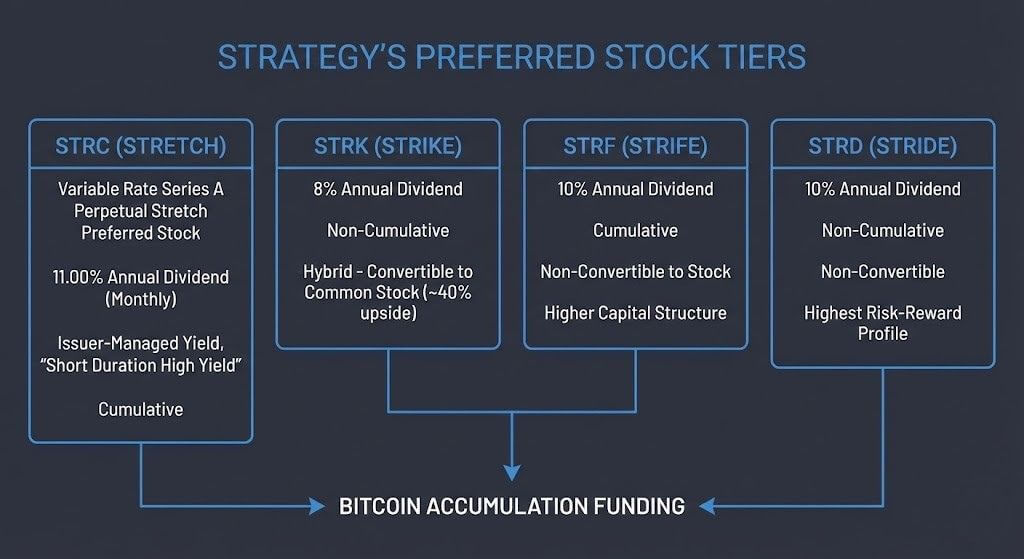 STRATEGY'S PREFERRED STOCK TIERS

STRC (STRETCH)

Variable Rate Series A Perpetual Stretch Preferred Stock

11.00% Annual Dividend (Monthly)

Issuer-Managed Yield, "Short Duration High Yield"

Cumulative

STRK (STRIKE)

8% Annual Dividend

Non-Cumulative

Hybrid - Convertible to Common Stock (~40% upside)

STRF (STRIFE)

10% Annual Dividend

Cumulative

Non-Convertible to Stock

Higher Capital Structure

STRD (STRIDE)

10% Annual Dividend

Non-Cumulative

Non-Convertible

Highest Risk-Reward Profile

BITCOIN ACCUMULATION FUNDING